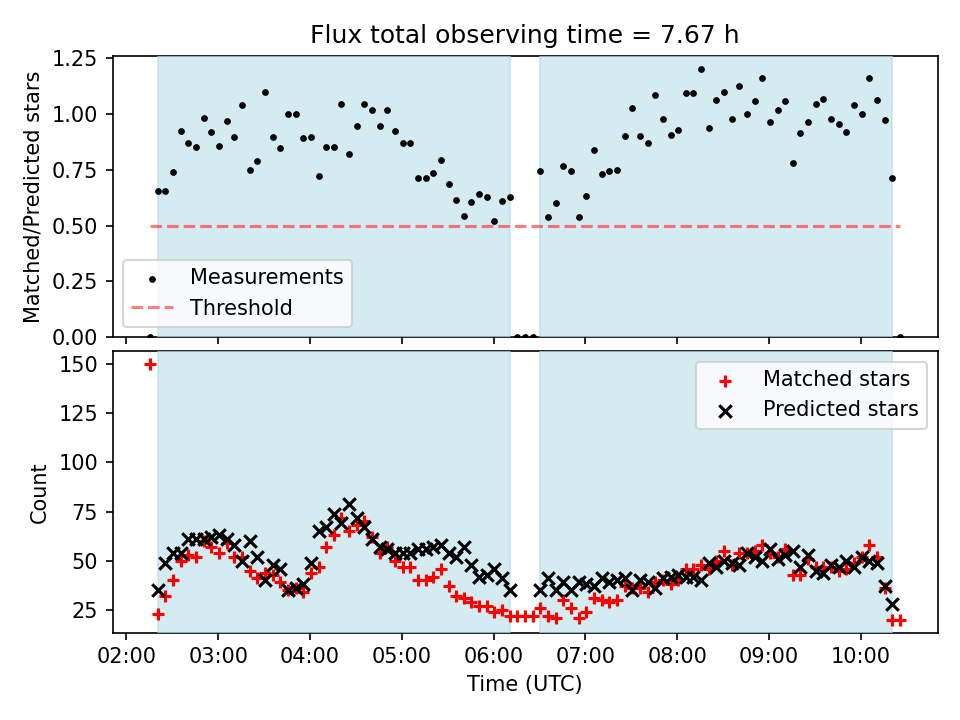 Flux total observing time = 7.67 h

Matched/Predicted stars

1.25
1.00
0.75
0.50
0.25
0.00

Measurements
Threshold

Count

150
125
100
75
50
25

Matched stars
Predicted stars

02:00 03:00 04:00 05:00 06:00 07:00 08:00 09:00 10:00

Time (UTC)